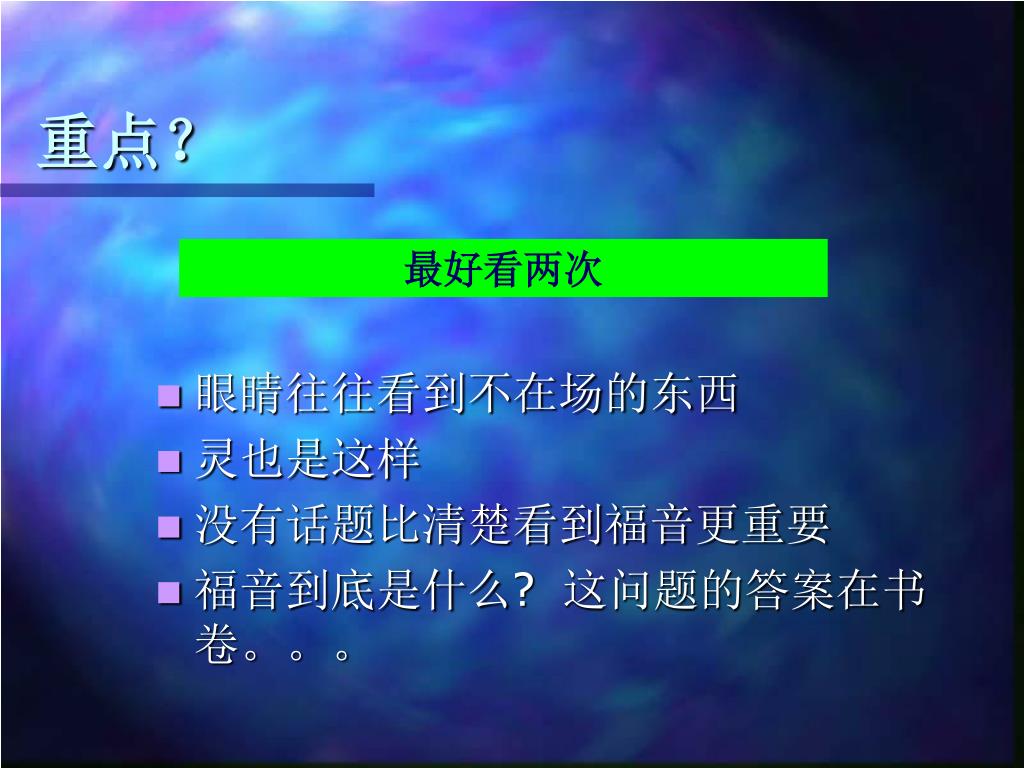 重点?

最好看两次

- 眼睛往往看到不在场的东西
- 灵也是这样
- 没有话题比清楚看到福音更重要
- 福音到底是什么?这问题的答案在书卷。。。